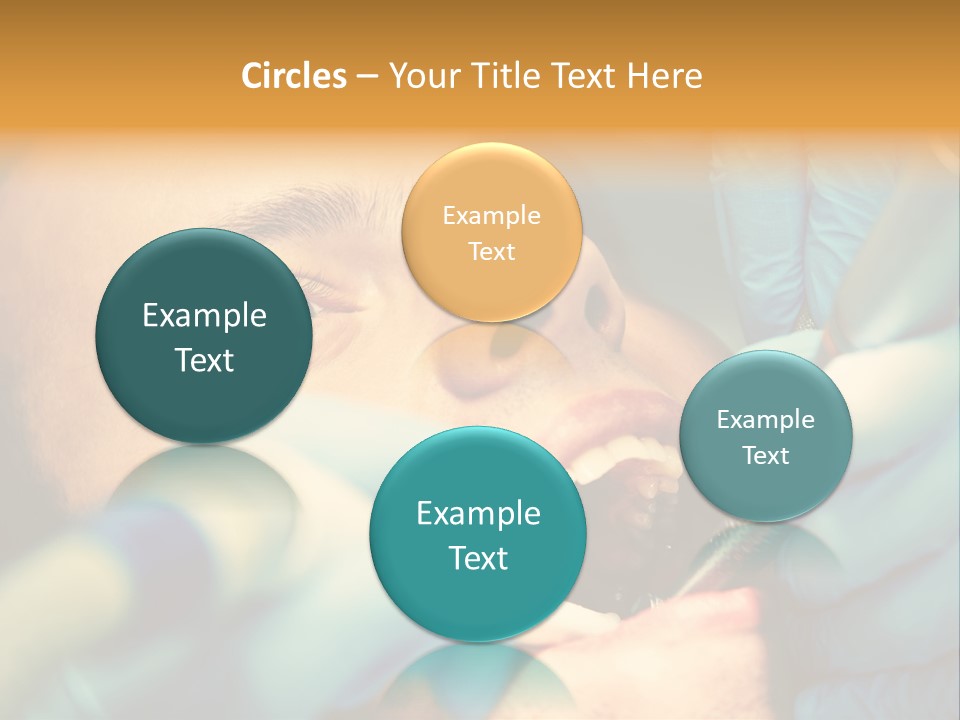 Circles – Your Title Text Here

Example Text

Example Text

Example Text

Example Text